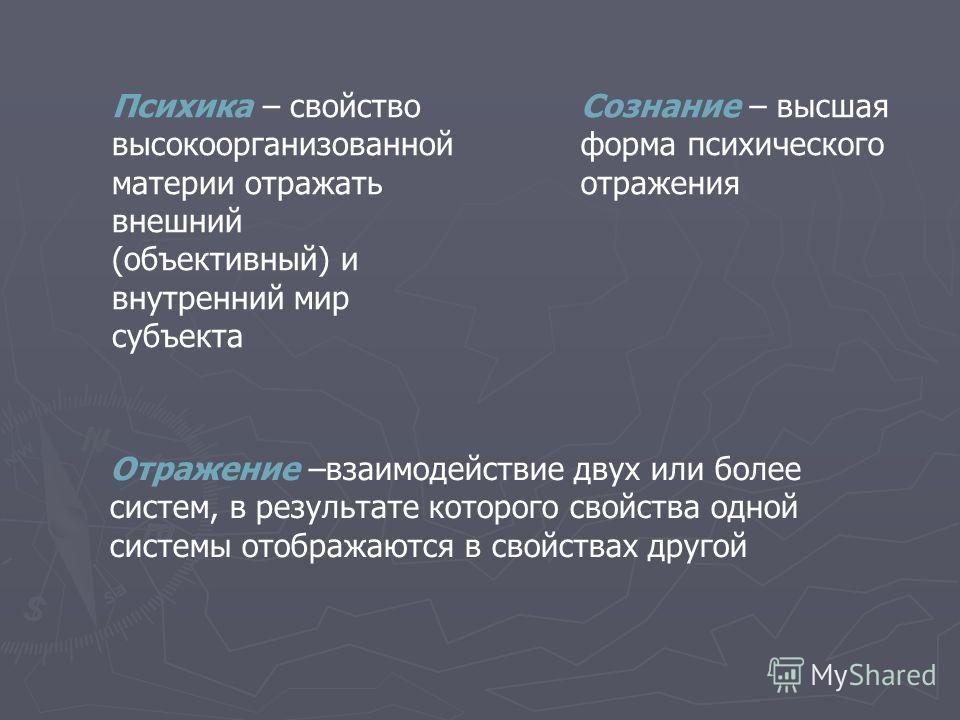 Психика – свойство высокоорганизованной материи отражать внешний (объективный) и внутренний мир субъекта

Сознание – высшая форма психического отражения

Отражение –взаимодействие двух или более систем, в результате которого свойства одной системы отображаются в свойствах другой

MyShared